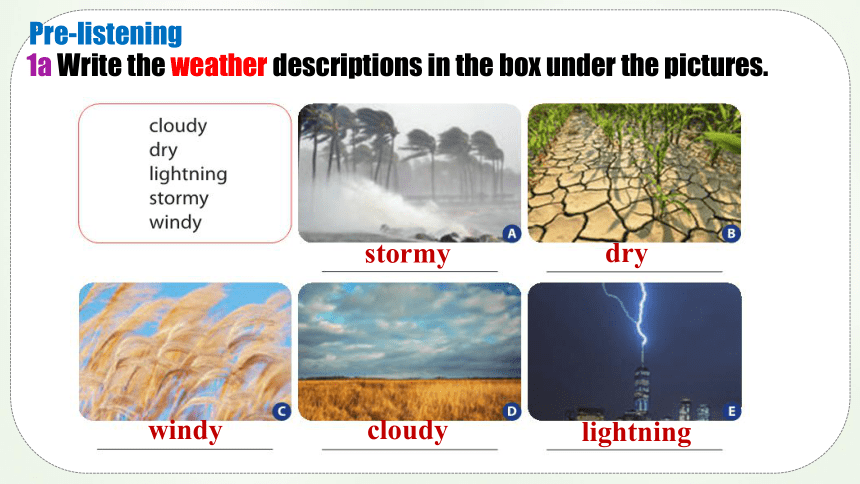 Pre-listening

1a Write the weather descriptions in the box under the pictures.

cloudy
dry
lightning
stormy
windy

A
stormy

B
dry

C
windy

D
cloudy

E
lightning